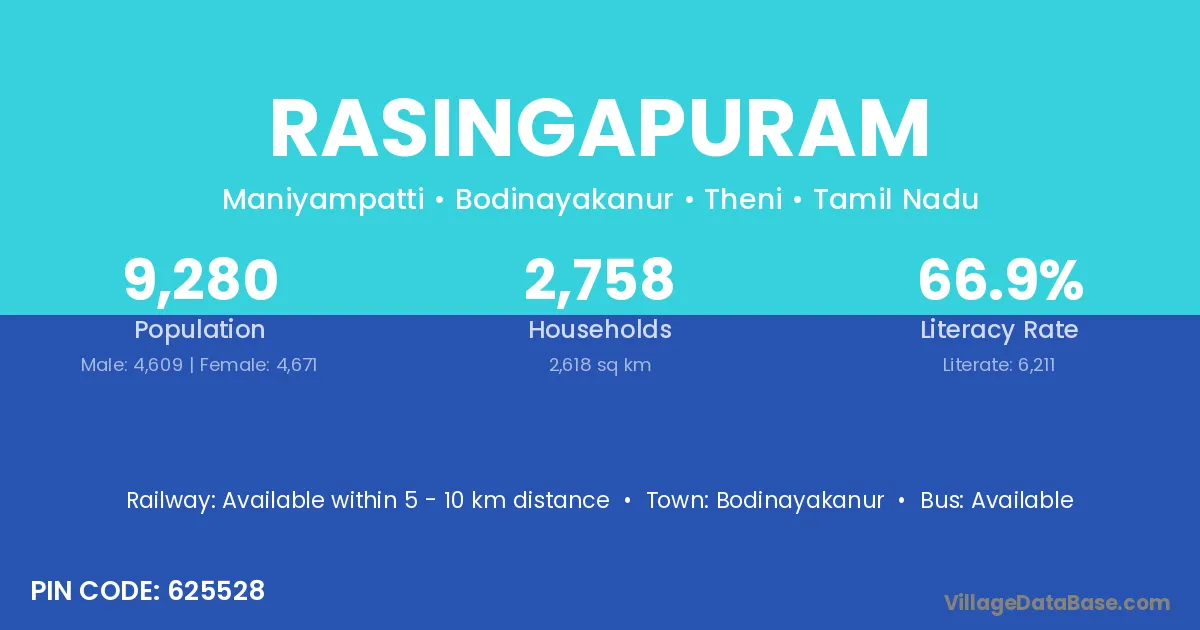 RASINGAPURAM

Maniyampatti • Bodinayakanur • Theni • Tamil Nadu

9,280
Population
Male: 4,609 | Female: 4,671

2,758
Households
2,618 sq km

66.9%
Literacy Rate
Literate: 6,211

Railway: Available within 5 - 10 km distance • Town: Bodinayakanur • Bus: Available

PIN CODE: 625528

VillageDataBase.com